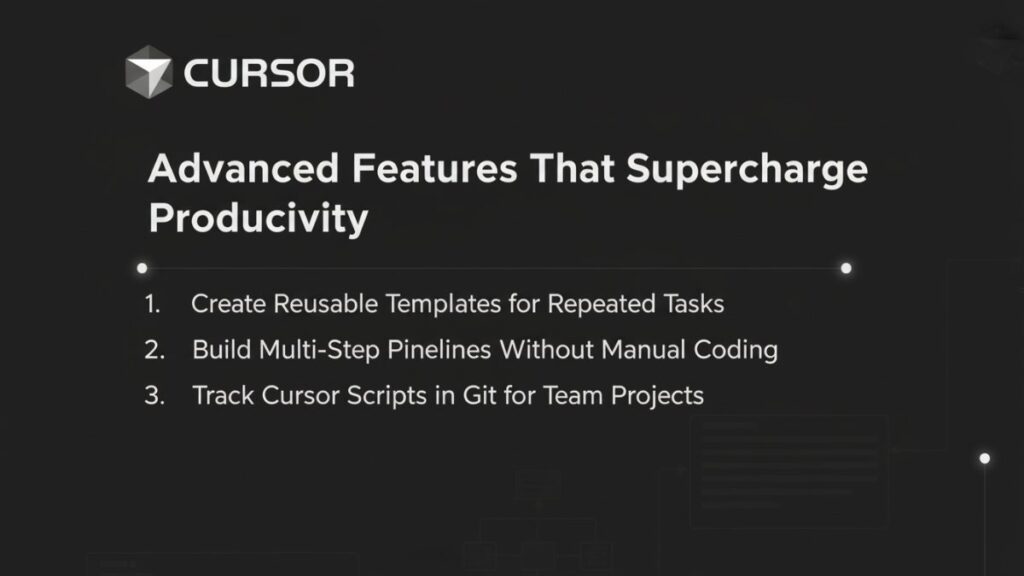 CURSOR

Advanced Features That Supercharge Producivity

1. Create Reusable Templates for Repeated Tasks
2. Build Multi-Step Pinelines Without Manual Coding
3. Track Cursor Scripts in Git for Team Projects